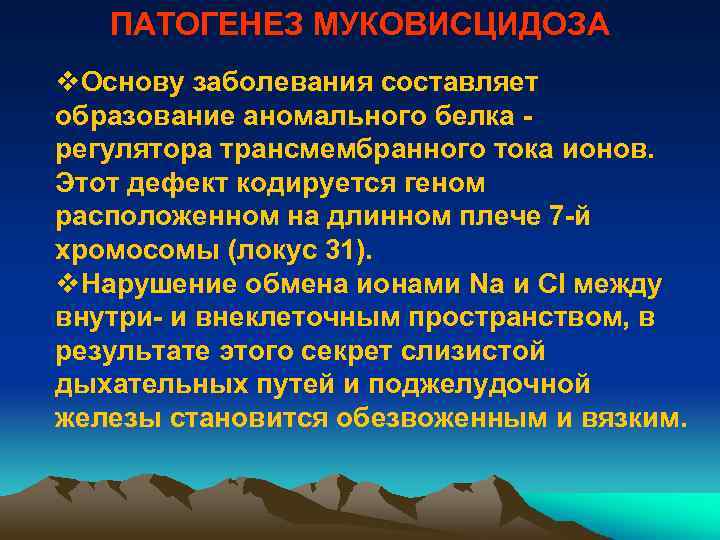 ПАТОГЕНЕЗ МУКОВИСЦИДОЗА

❖Основу заболевания составляет образование аномального белка - регулятора трансмембранного тока ионов. Этот дефект кодируется геном расположенном на длинном плече 7-й хромосомы (локус 31).

❖Нарушение обмена ионами Na и Cl между внутри- и внеклеточным пространством, в результате этого секрет слизистой дыхательных путей и поджелудочной железы становится обезвоженным и вязким.